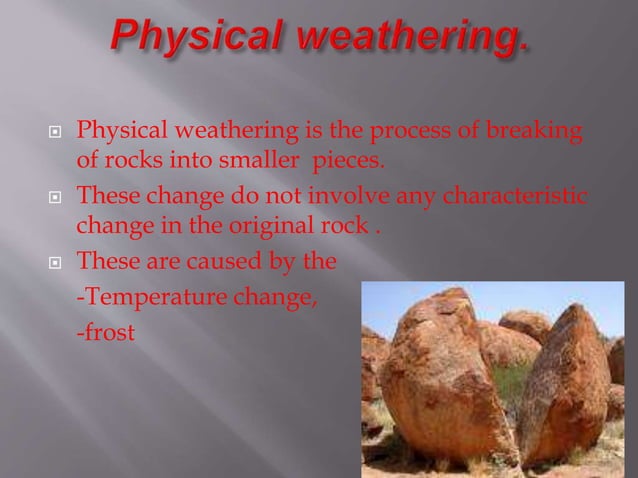 Physical weathering.

Physical weathering is the process of breaking of rocks into smaller pieces.

These change do not involve any characteristic change in the original rock .

These are caused by the
-Temperature change,
-frost